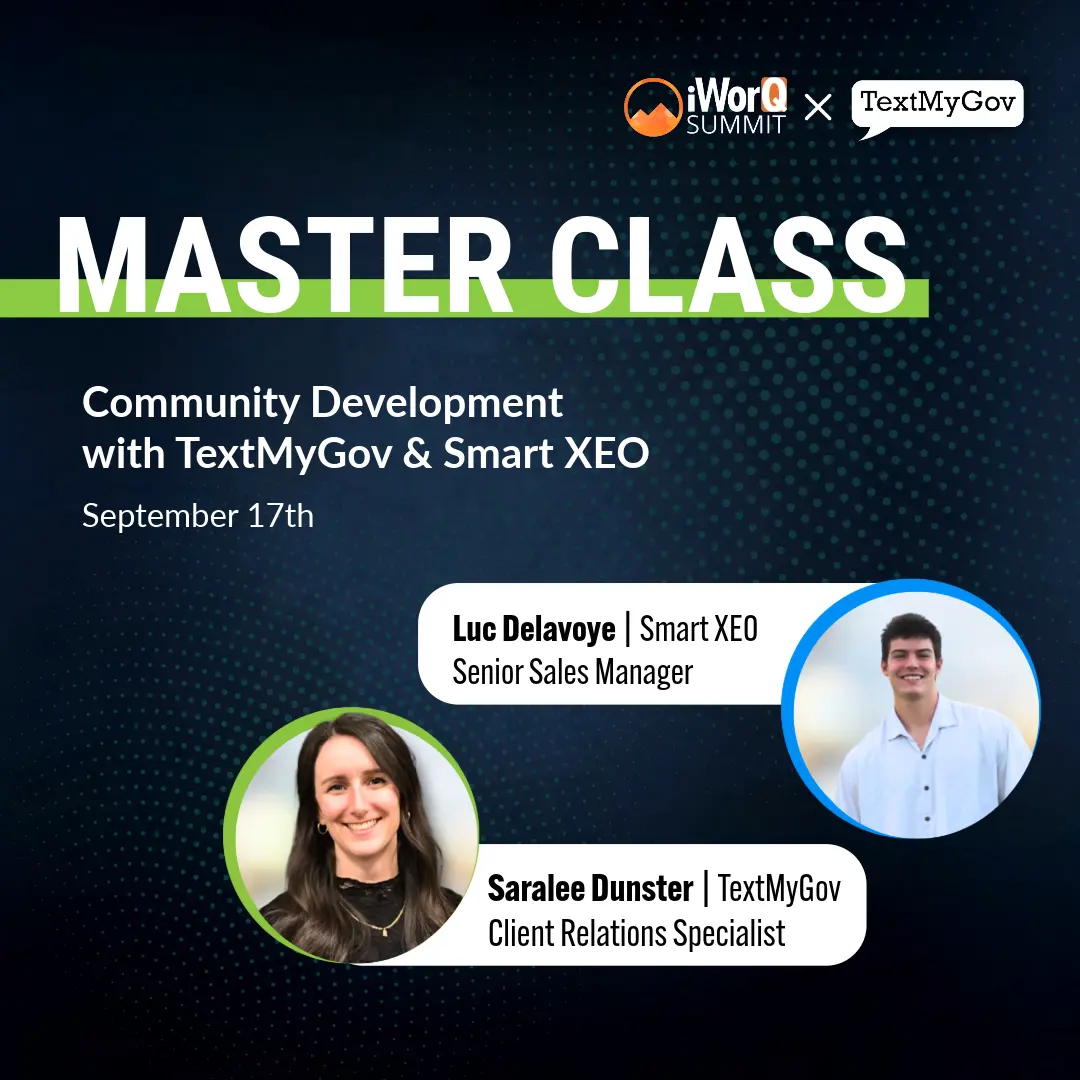 iWorQ SUMMIT × TextMyGov

MASTER CLASS

Community Development with TextMyGov & Smart XEO

September 17th

Luc Delavoye | Smart XEO
Senior Sales Manager

Saralee Dunster | TextMyGov
Client Relations Specialist